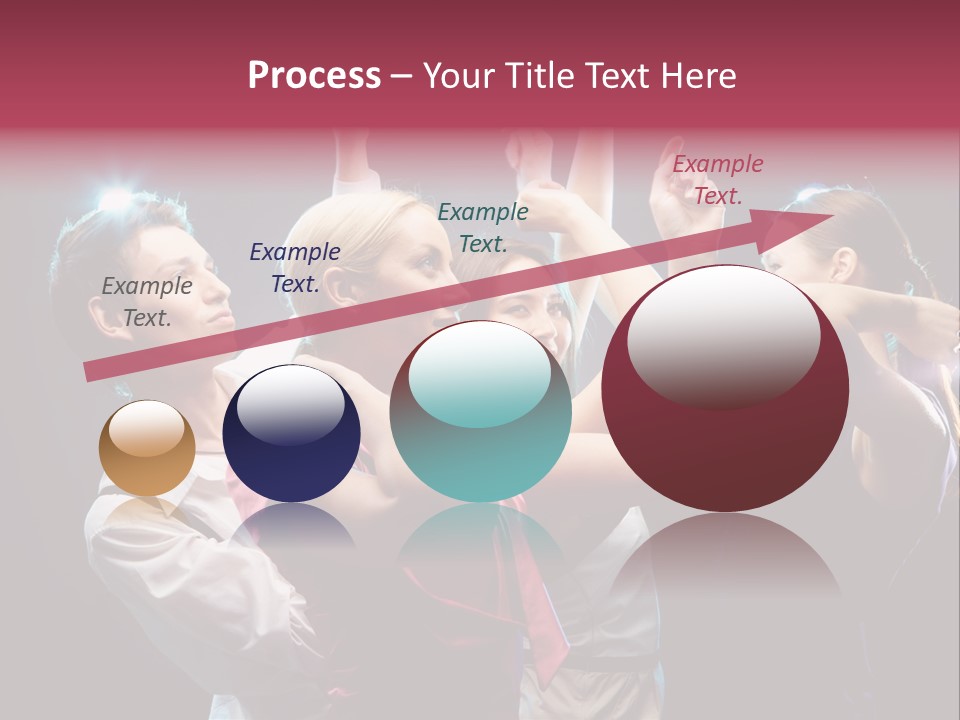 Process – Your Title Text Here

Example Text.

Example Text.

Example Text.

Example Text.